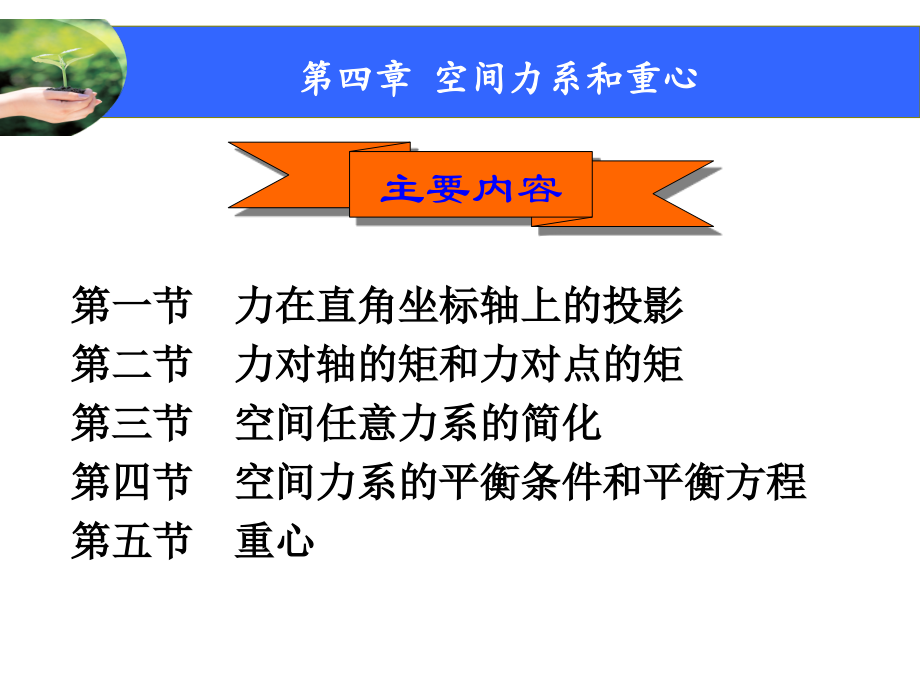 第四章 空间力系和重心

主要内容

第一节 力在直角坐标轴上的投影
第二节 力对轴的矩和力对点的矩
第三节 空间任意力系的简化
第四节 空间力系的平衡条件和平衡方程
第五节 重心